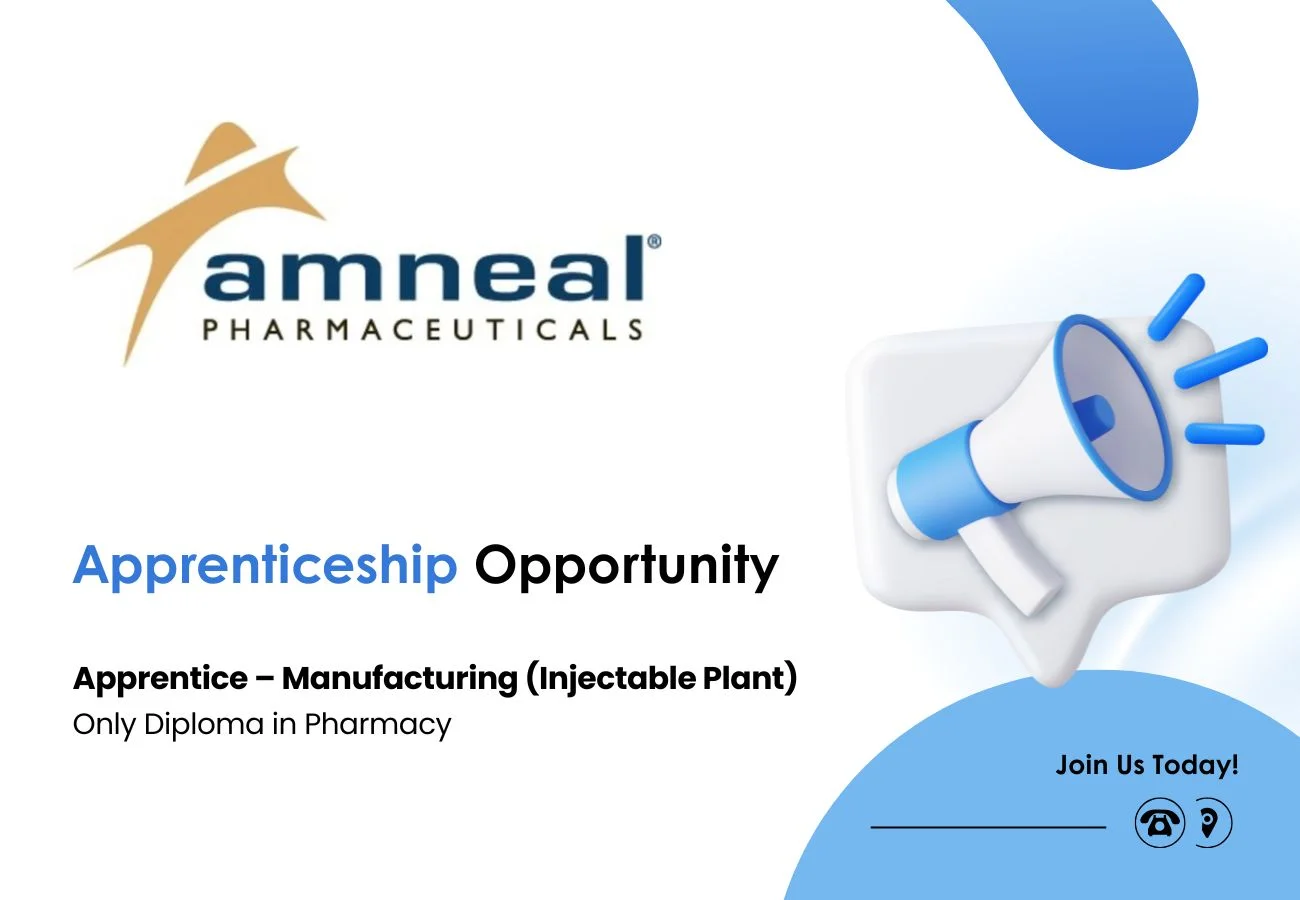 amneal®
PHARMACEUTICALS

Apprenticeship Opportunity

Apprentice – Manufacturing (Injectable Plant)
Only Diploma in Pharmacy

Join Us Today!